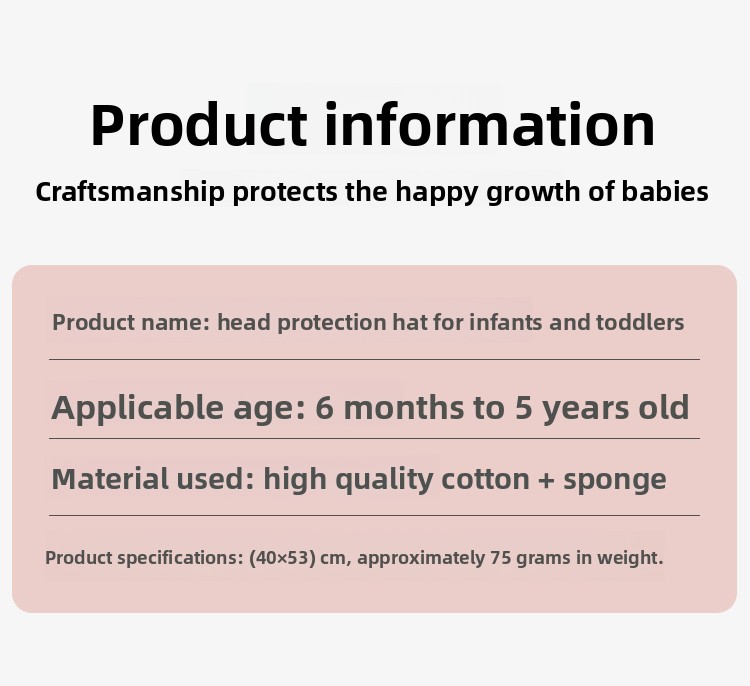 Product information

Craftsmanship protects the happy growth of babies

Product name: head protection hat for infants and toddlers

Applicable age: 6 months to 5 years old

Material used: high quality cotton + sponge

Product specifications: (40×53) cm, approximately 75 grams in weight.